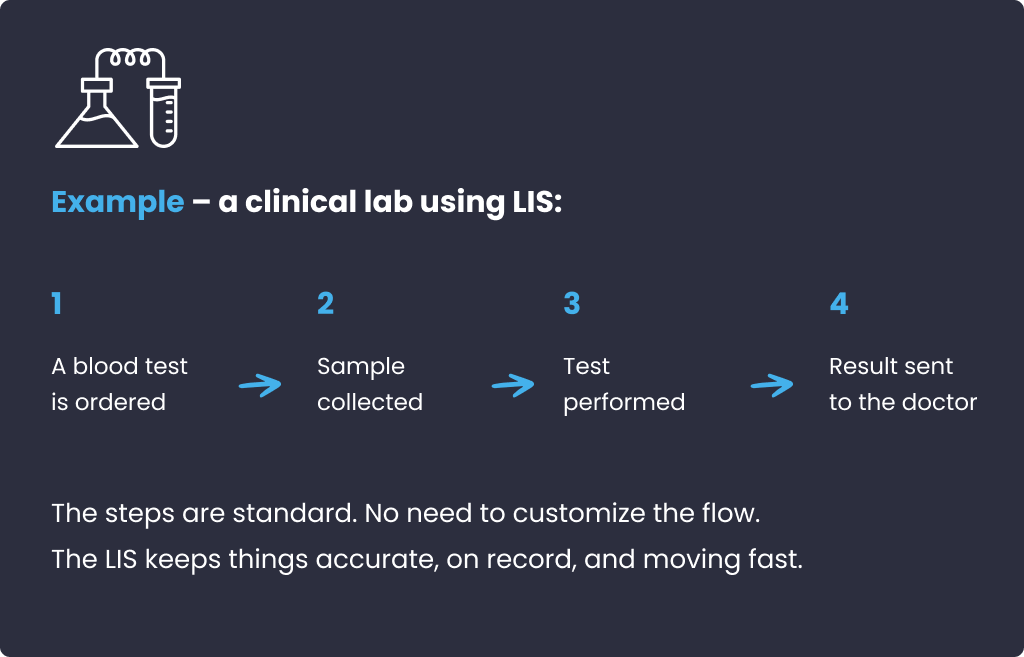 Example – a clinical lab using LIS:

1
A blood test is ordered

2
Sample collected

3
Test performed

4
Result sent to the doctor

The steps are standard. No need to customize the flow.

The LIS keeps things accurate, on record, and moving fast.